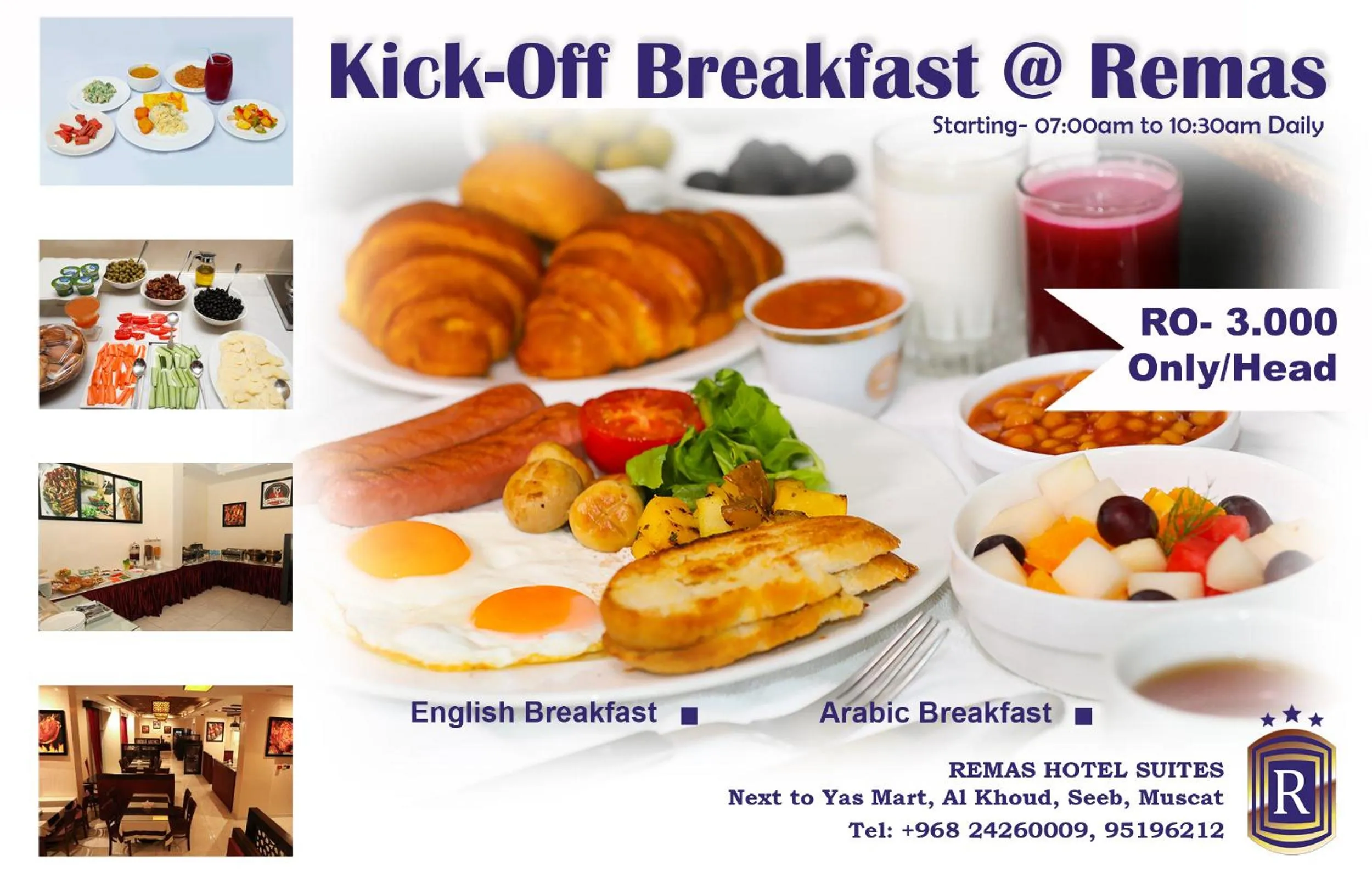 Kick-Off Breakfast @ Remas

Starting- 07:00am to 10:30am Daily

RO- 3.000
Only/Head

English Breakfast ■

Arabic Breakfast ■

REMAS HOTEL SUITES
Next to Yas Mart, Al Khoud, Seeb, Muscat
Tel: +968 24260009, 95196212

R